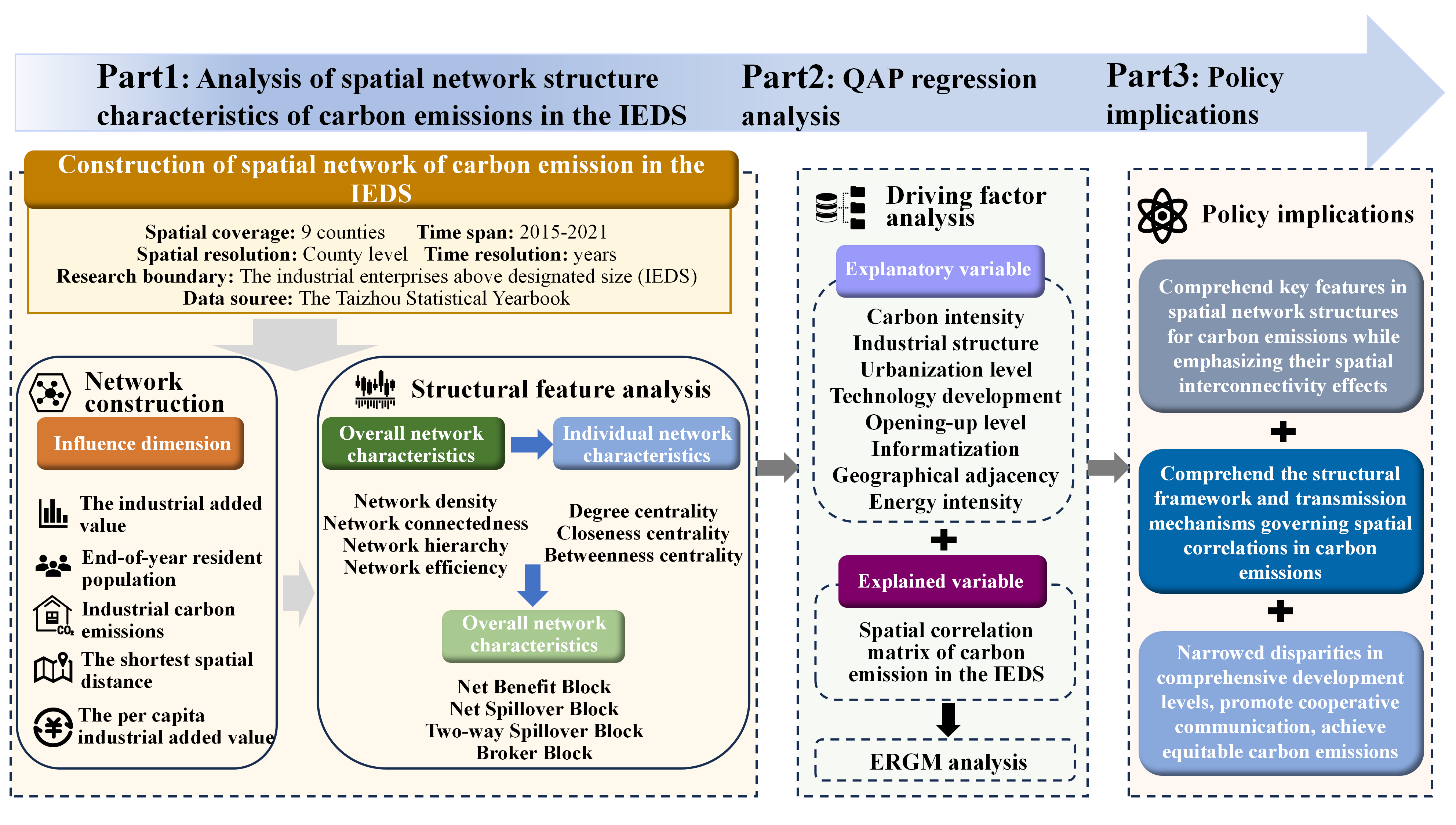 Part1: Analysis of spatial network structure characteristics of carbon emissions in the IEDS

Part2: QAP regression analysis

Part3: Policy implications

Construction of spatial network of carbon emission in the IEDS

Spatial coverage: 9 counties Time span: 2015-2021
Spatial resolution: County level Time resolution: years
Research boundary: The industrial enterprises above designated size (IEDS)
Data souree: The Taizhou Statistical Yearbook

Network construction

Influence dimension

The industrial added value

End-of-year resident population

Industrial carbon emissions

CO₂

The shortest spatial distance

The per capita industrial added value

Structural feature analysis

Overall network characteristics

Individual network characteristics

Network density
Network connectedness
Network hierarchy
Network efficiency

Degree centrality
Closeness centrality
Betweenness centrality

Overall network characteristics

Net Benefit Block
Net Spillover Block
Two-way Spillover Block
Broker Block

Driving factor analysis

Explanatory variable

Carbon intensity
Industrial structure
Urbanization level
Technology development
Opening-up level
Informatization
Geographical adjacency
Energy intensity

Explained variable

Spatial correlation matrix of carbon emission in the IEDS

ERGM analysis

Policy implications

Comprehend key features in spatial network structures for carbon emissions while emphasizing their spatial interconnectivity effects

Comprehend the structural framework and transmission mechanisms governing spatial correlations in carbon emissions

Narrowed disparities in comprehensive development levels, promote cooperative communication, achieve equitable carbon emissions